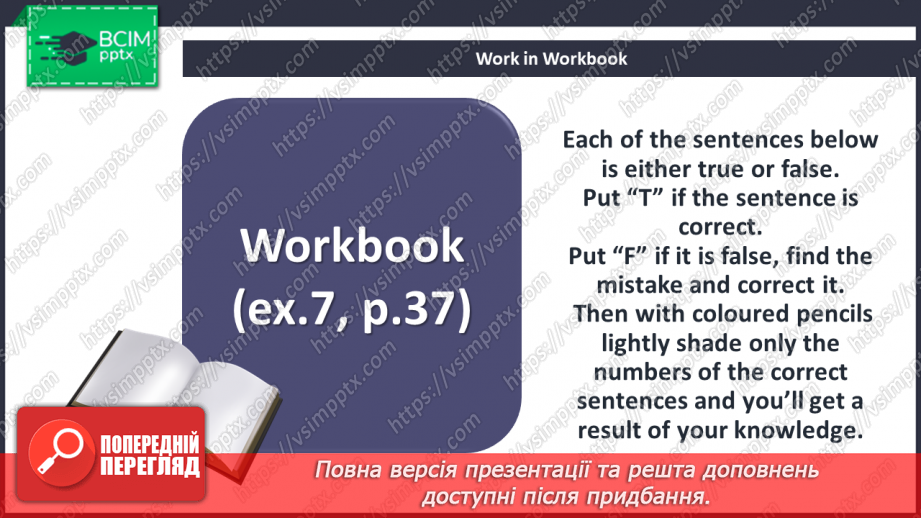 ВСІМ
pptx

Work in Workbook

Workbook
(ex.7, p.37)

Each of the sentences below is either true or false.
Put “T” if the sentence is correct.
Put “F” if it is false, find the mistake and correct it.
Then with coloured pencils lightly shade only the numbers of the correct sentences and you’ll get a result of your knowledge.

ПОПЕРЕДНІЙ ПЕРЕГЛЯД

Повна версія презентації та решта доповнень доступні після придбання.

https://vsimpptx.com